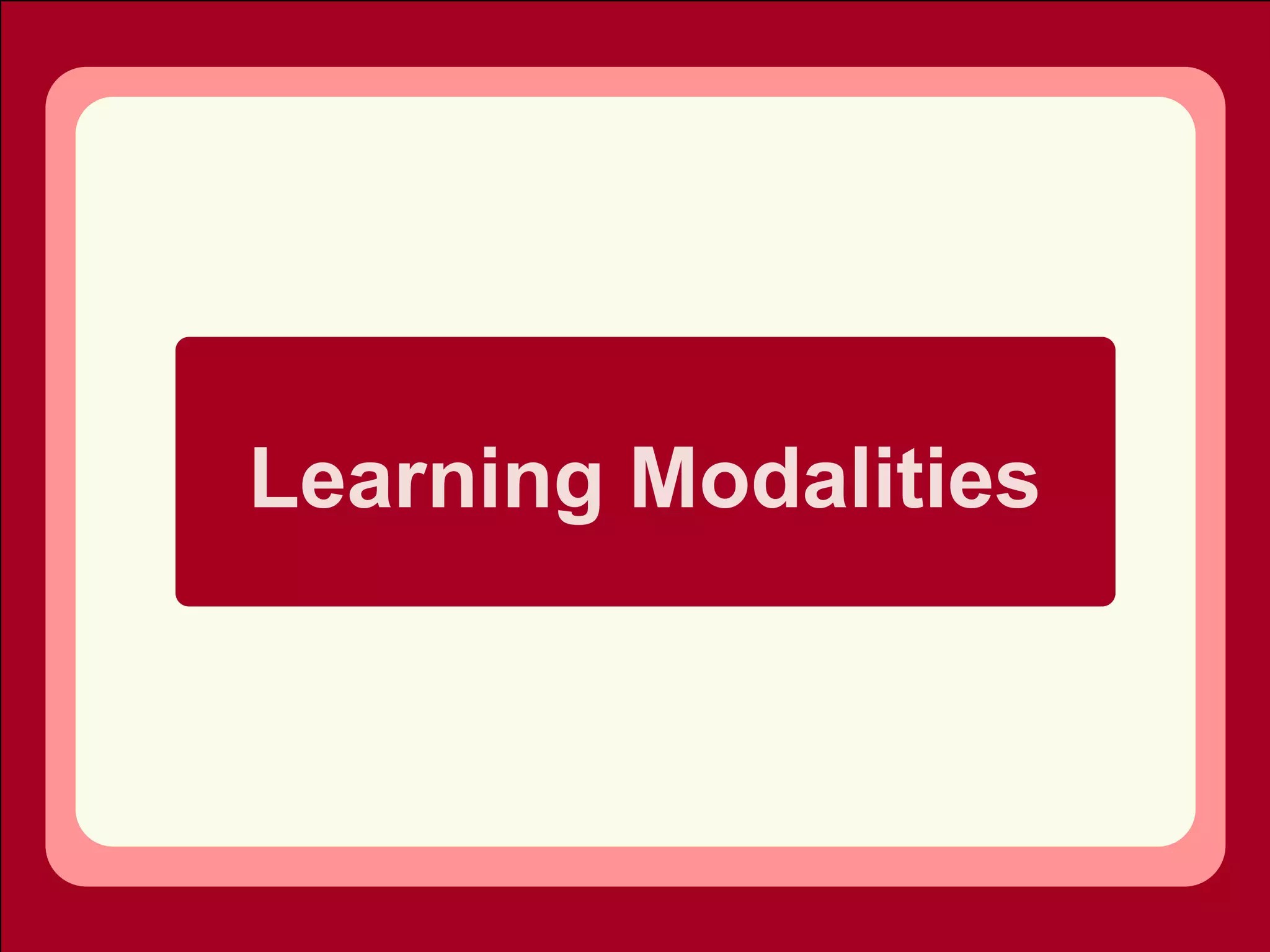 Learning Modalities